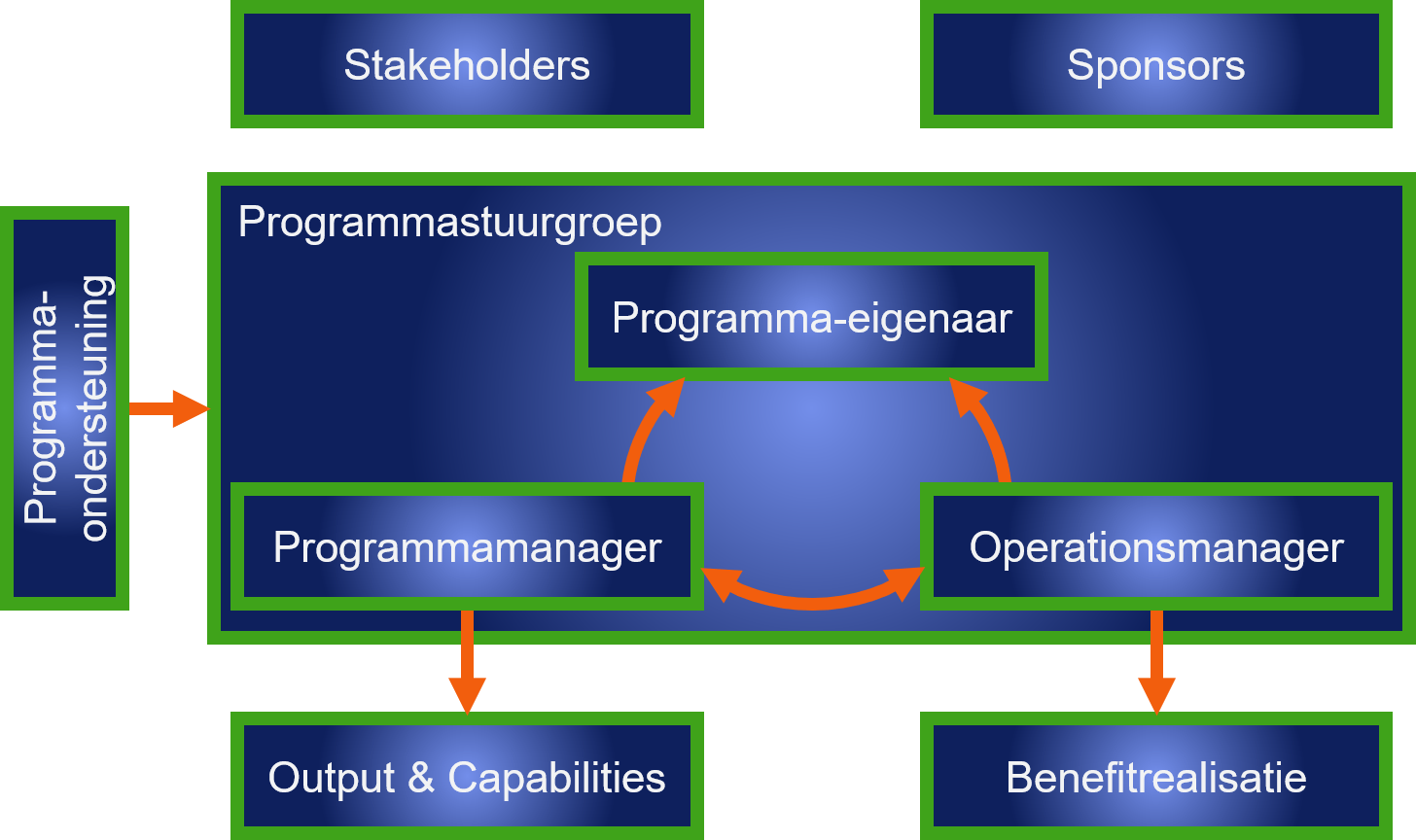 Stakeholders

Sponsors

Programma-ondersteuning

Programmastuurgroep

Programma-eigenaar

Programmamanager

Operationsmanager

Output & Capabilities

Benefitrealisatie